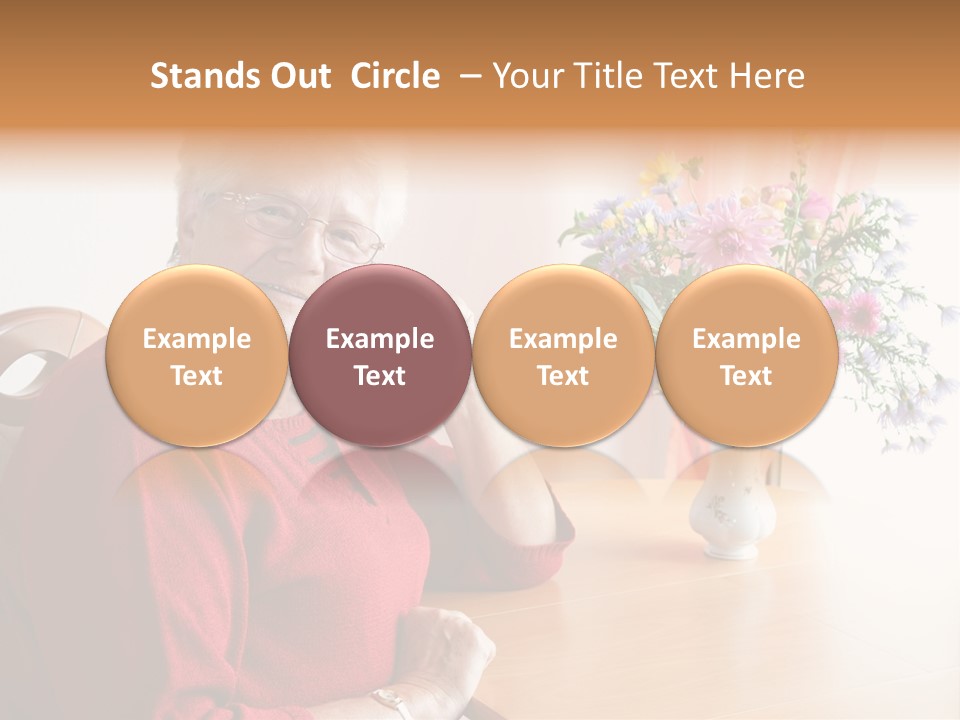 Stands Out Circle – Your Title Text Here

Example Text

Example Text

Example Text

Example Text